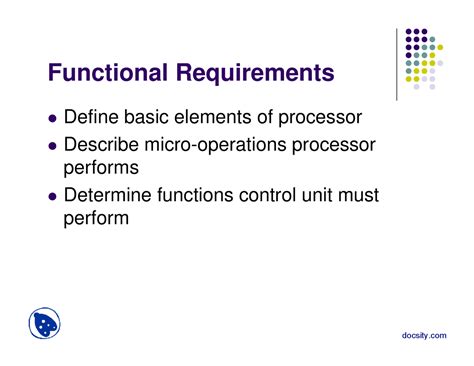 Functional Requirements

- Define basic elements of processor
- Describe micro-operations processor performs
- Determine functions control unit must perform

docsity.com